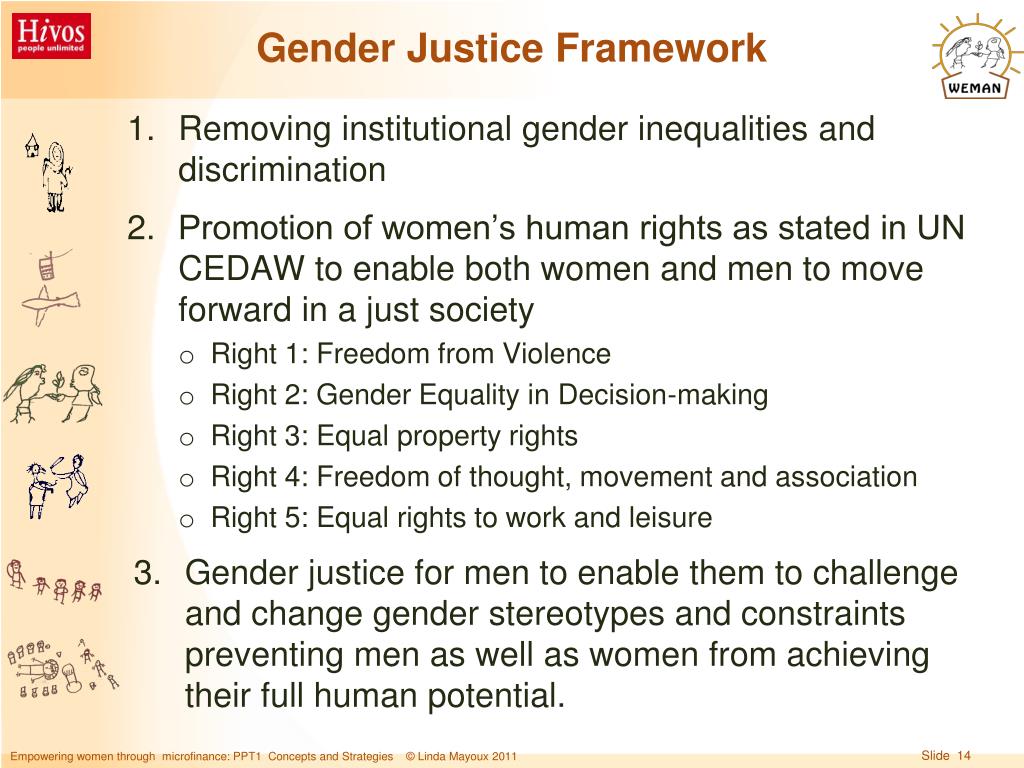 Hivos
people unlimited

Gender Justice Framework

WEMAN

1. Removing institutional gender inequalities and discrimination
2. Promotion of women’s human rights as stated in UN CEDAW to enable both women and men to move forward in a just society
   o Right 1: Freedom from Violence
   o Right 2: Gender Equality in Decision-making
   o Right 3: Equal property rights
   o Right 4: Freedom of thought, movement and association
   o Right 5: Equal rights to work and leisure
3. Gender justice for men to enable them to challenge and change gender stereotypes and constraints preventing men as well as women from achieving their full human potential.

Empowering women through microfinance: PPT1 Concepts and Strategies © Linda Mayoux 2011

Slide 14